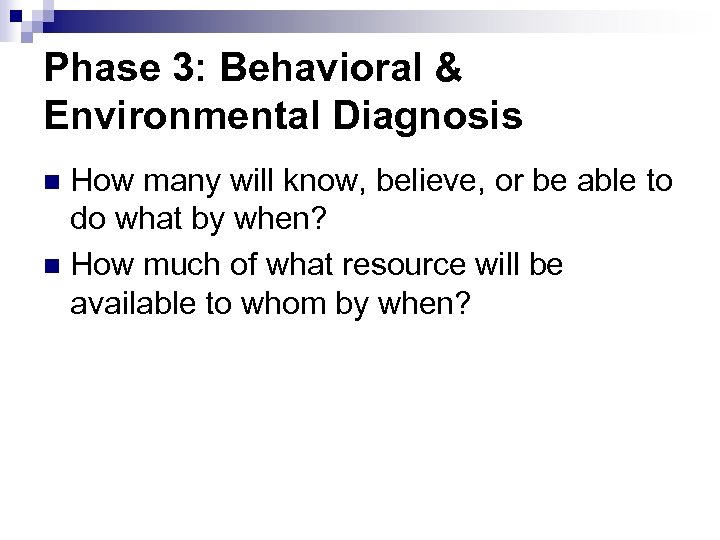 Phase 3: Behavioral & Environmental Diagnosis

How many will know, believe, or be able to do what by when?

How much of what resource will be available to whom by when?